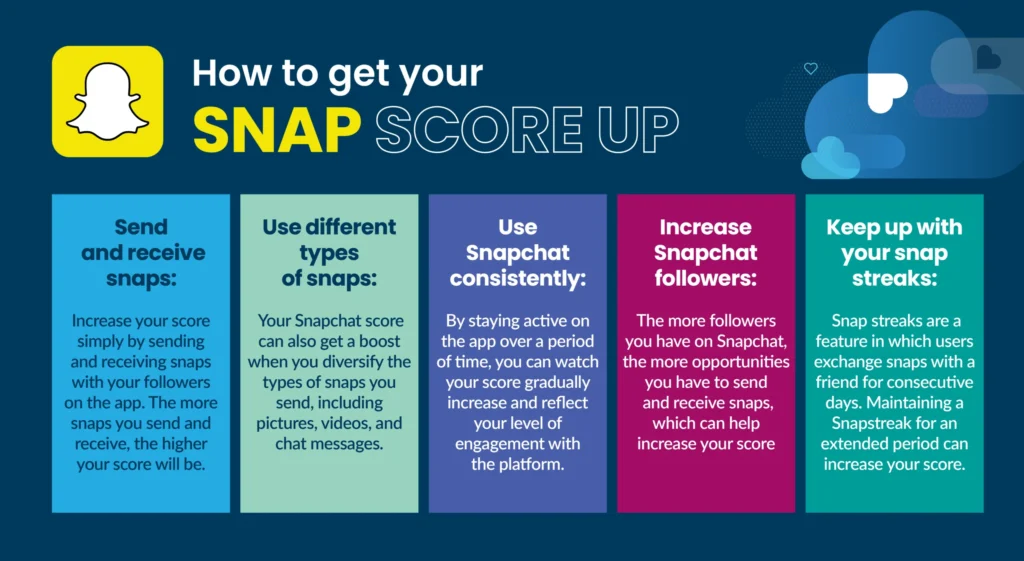 How to get your
SNAP SCORE UP

Send and receive snaps:

Increase your score simply by sending and receiving snaps with your followers on the app. The more snaps you send and receive, the higher your score will be.

Use different types of snaps:

Your Snapchat score can also get a boost when you diversify the types of snaps you send, including pictures, videos, and chat messages.

Use Snapchat consistently:

By staying active on the app over a period of time, you can watch your score gradually increase and reflect your level of engagement with the platform.

Increase Snapchat followers:

The more followers you have on Snapchat, the more opportunities you have to send and receive snaps, which can help increase your score

Keep up with your snap streaks:

Snap streaks are a feature in which users exchange snaps with a friend for consecutive days. Maintaining a Snapstreak for an extended period can increase your score.